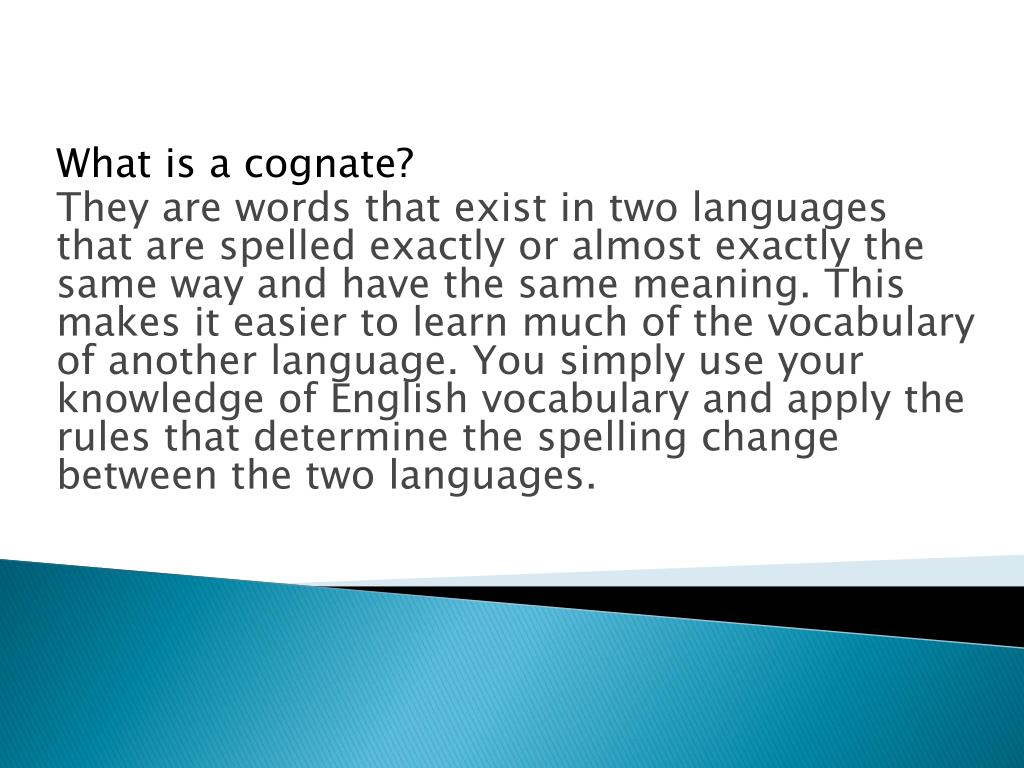 What is a cognate?

They are words that exist in two languages that are spelled exactly or almost exactly the same way and have the same meaning. This makes it easier to learn much of the vocabulary of another language. You simply use your knowledge of English vocabulary and apply the rules that determine the spelling change between the two languages.